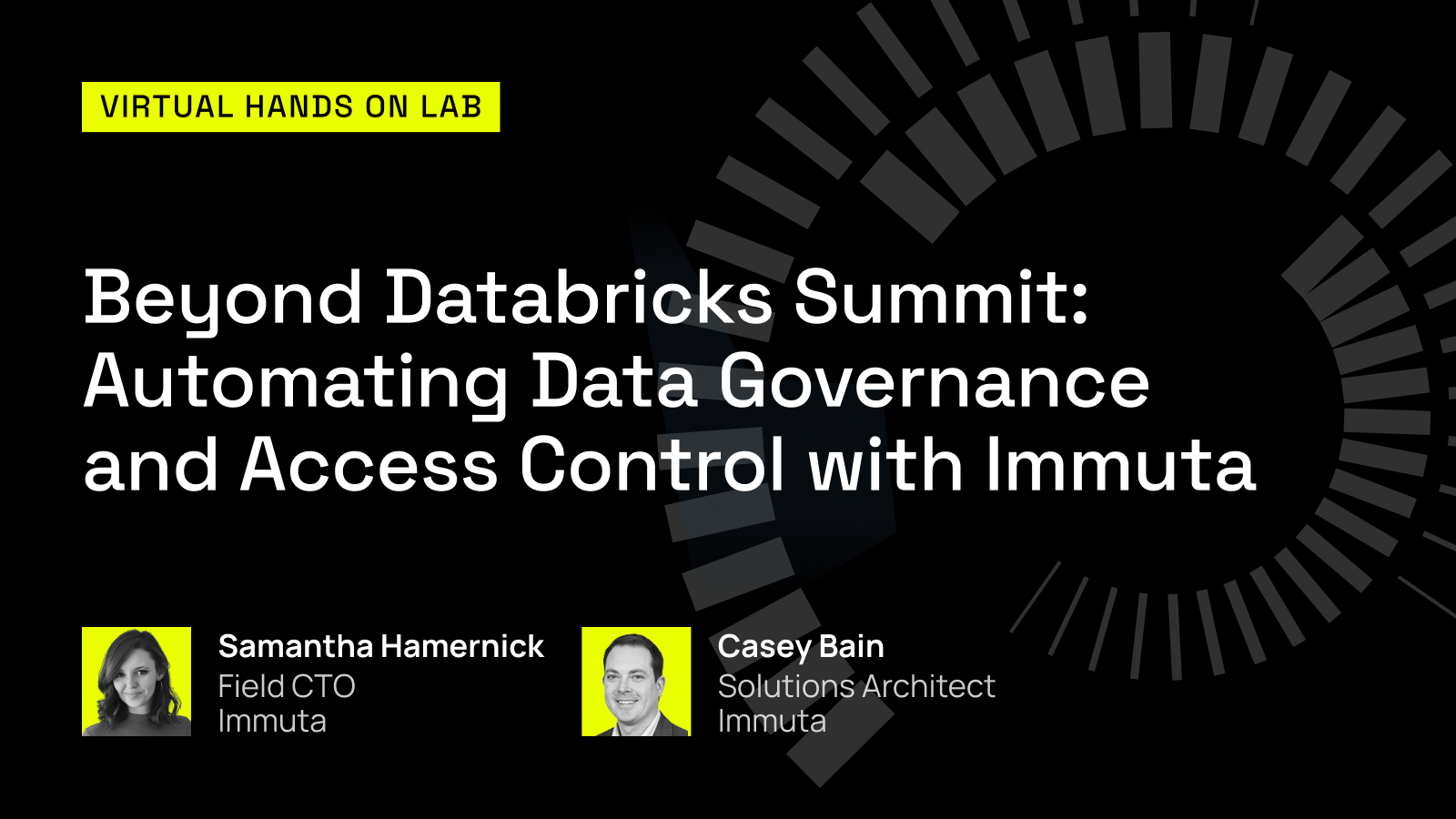 VIRTUAL HANDS ON LAB

Beyond Databricks Summit: Automating Data Governance and Access Control with Immuta

Samantha Hamernick
Field CTO
Immuta

Casey Bain
Solutions Architect
Immuta